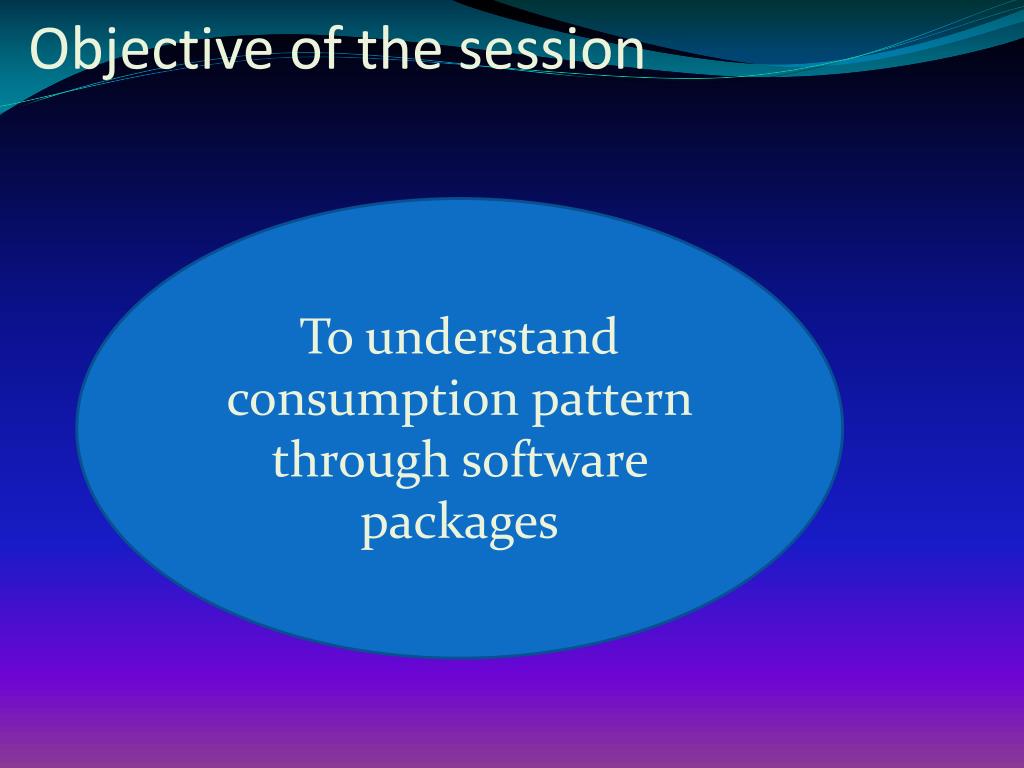 Objective of the session

To understand consumption pattern through software packages